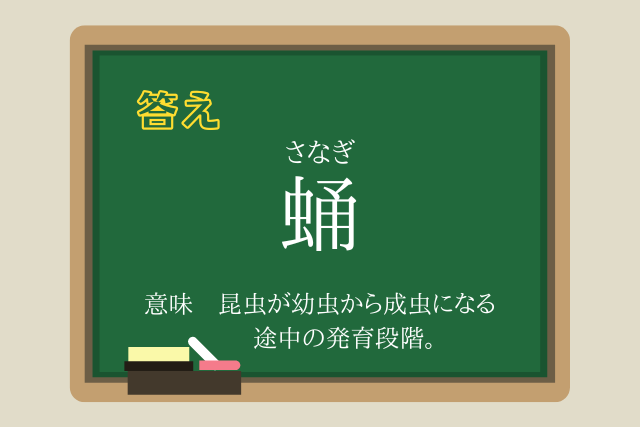 答え

さなぎ
蛹

意味　昆虫が幼虫から成虫になる途中の発育段階。